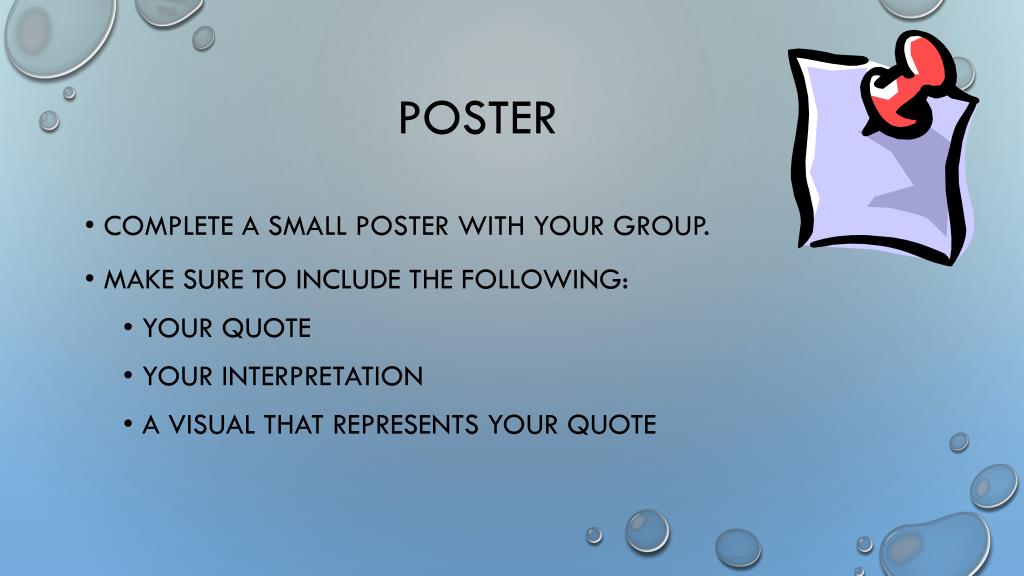 POSTER

• COMPLETE A SMALL POSTER WITH YOUR GROUP.

• MAKE SURE TO INCLUDE THE FOLLOWING:

• YOUR QUOTE

• YOUR INTERPRETATION

• A VISUAL THAT REPRESENTS YOUR QUOTE